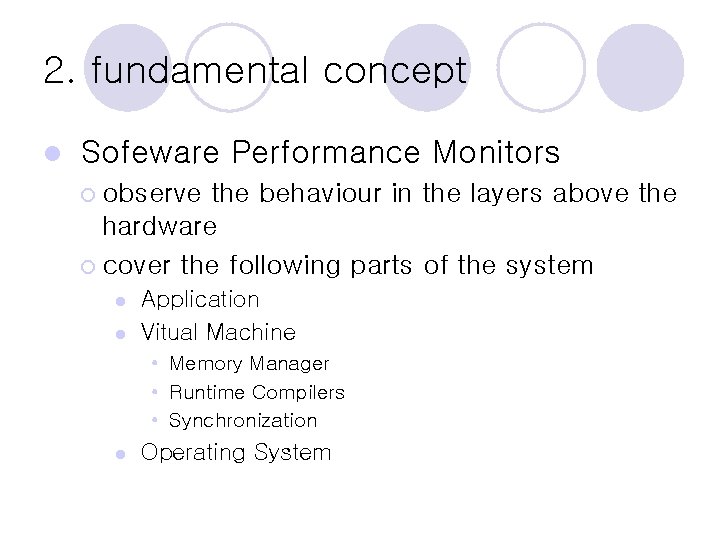 2. fundamental concept

Sofeware Performance Monitors

observe the behaviour in the layers above the hardware

cover the following parts of the system

Application

Vitual Machine

Memory Manager

Runtime Compilers

Synchronization

Operating System